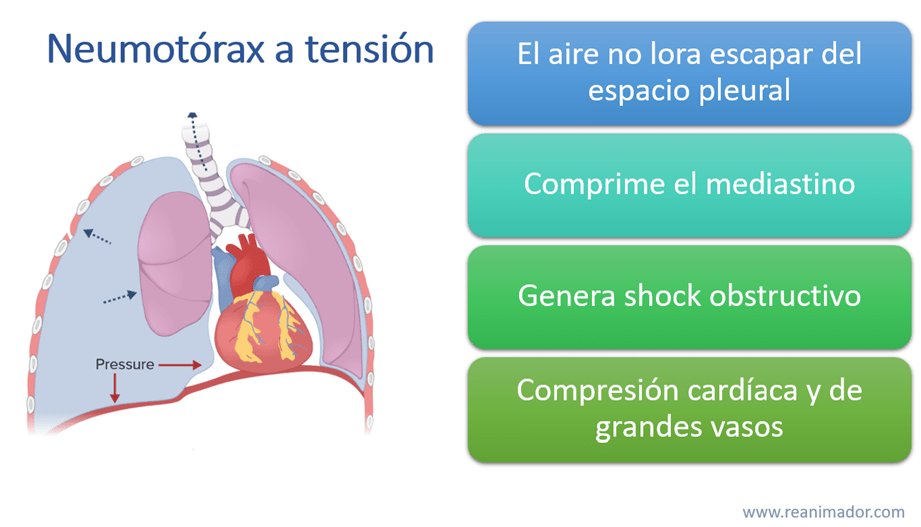 Neumotórax a tensión

Pressure

El aire no lora escapar del espacio pleural

Comprime el mediastino

Genera shock obstructivo

Compresión cardíaca y de grandes vasos

www.reanimador.com